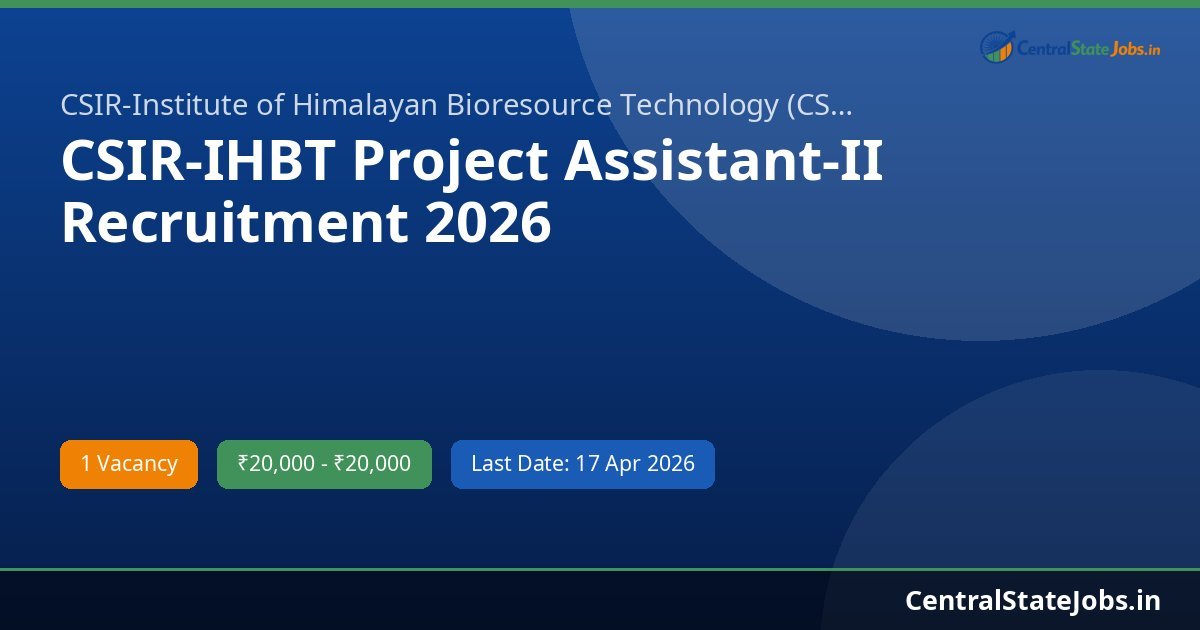 CentralStateJobs.in

CSIR-Institute of Himalayan Bioresource Technology (CS...

CSIR-IHBT Project Assistant-II Recruitment 2026

1 Vacancy

₹20,000 - ₹20,000

Last Date: 17 Apr 2026

CentralStateJobs.in